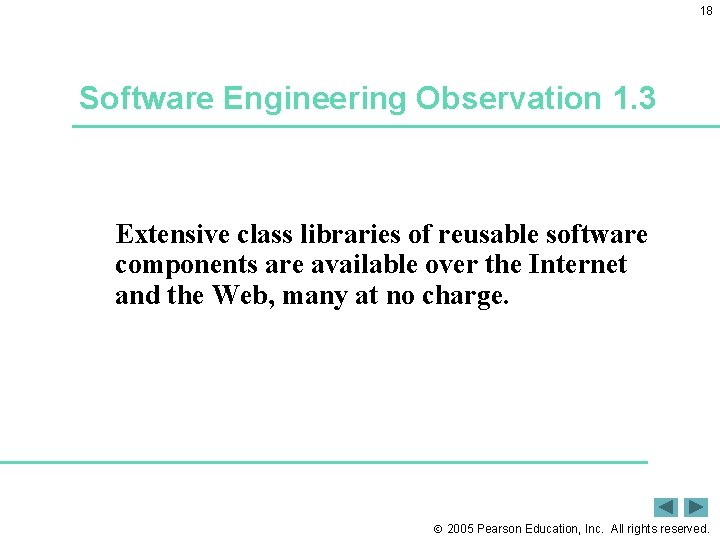 18

Software Engineering Observation 1.3

Extensive class libraries of reusable software components are available over the Internet and the Web, many at no charge.

© 2005 Pearson Education, Inc. All rights reserved.